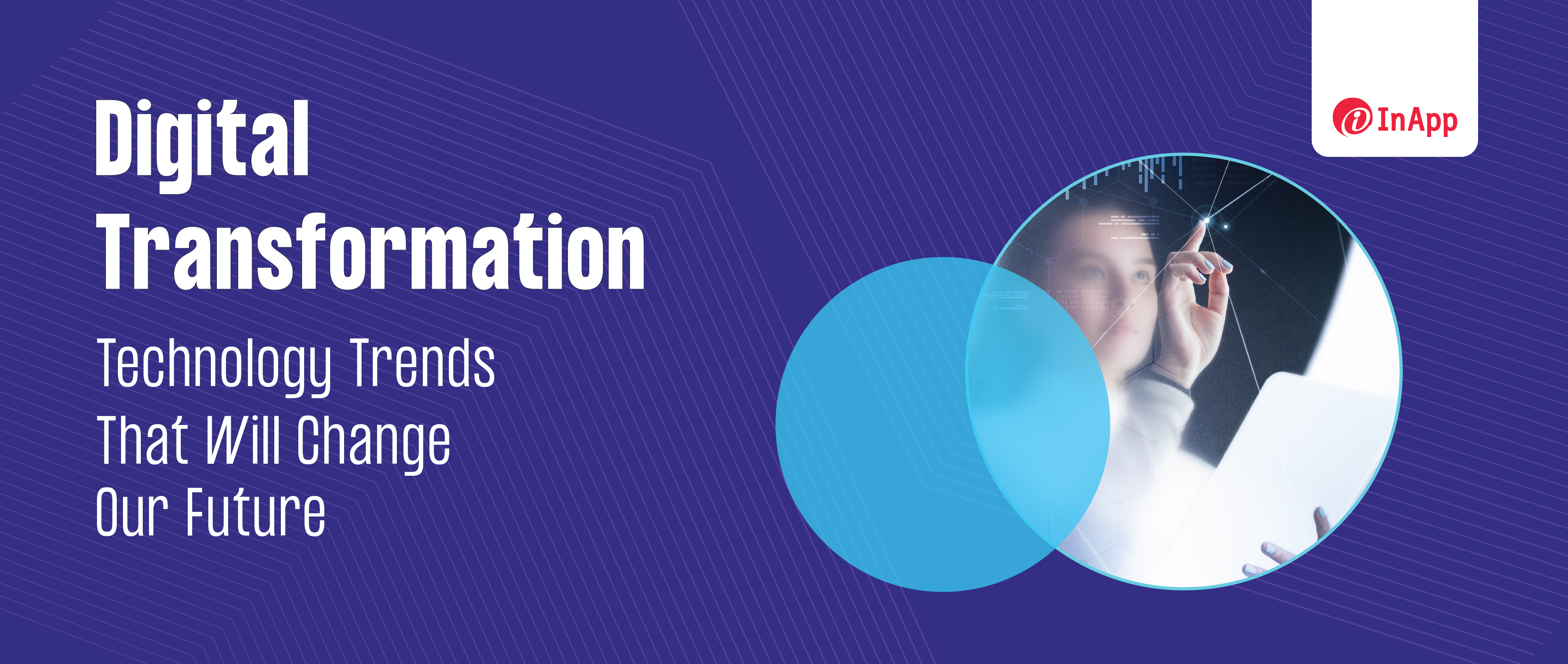 Digital Transformation

Technology Trends That Will Change Our Future

InApp